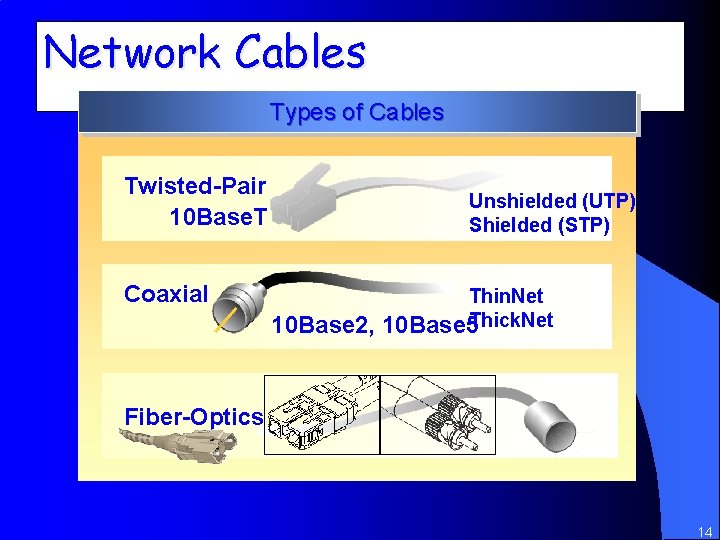 Network Cables

Types of Cables

Twisted-Pair
10BaseT

Unshielded (UTP)
Shielded (STP)

Coaxial

10Base2, 10Base5

ThinNet
ThickNet

Fiber-Optics

14